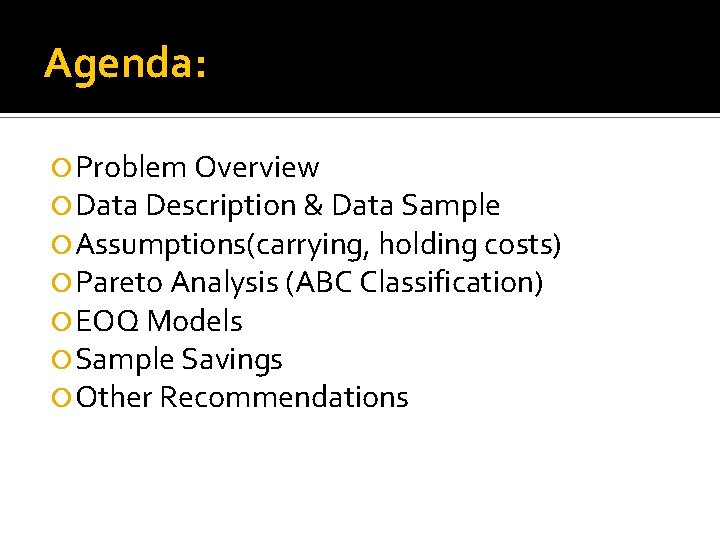 Agenda:

Problem Overview
Data Description & Data Sample
Assumptions(carrying, holding costs)
Pareto Analysis (ABC Classification)
EOQ Models
Sample Savings
Other Recommendations